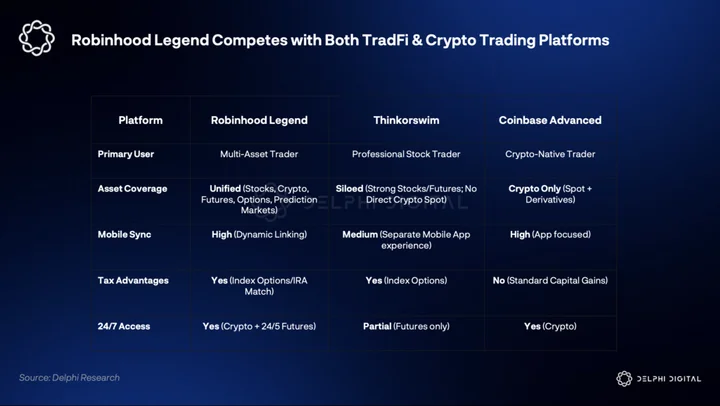 Robinhood Legend Competes with Both TradFi & Crypto Trading Platforms

| Platform | Robinhood Legend | Thinkorswim | Coinbase Advanced |
|---|---|---|---|
| Primary User | Multi-Asset Trader | Professional Stock Trader | Crypto-Native Trader |
| Asset Coverage | Unified (Stocks, Crypto, Futures, Options, Prediction Markets) | Siloed (Strong Stocks/Futures; No Direct Crypto Spot) | Crypto Only (Spot + Derivatives) |
| Mobile Sync | High (Dynamic Linking) | Medium (Separate Mobile App experience) | High (App focused) |
| Tax Advantages | Yes (Index Options/IRA Match) | Yes (Index Options) | No (Standard Capital Gains) |
| 24/7 Access | Yes (Crypto + 24/5 Futures) | Partial (Futures only) | Yes (Crypto) |

DELPHI DIGITAL

Source: Delphi Research

DELPHI DIGITAL